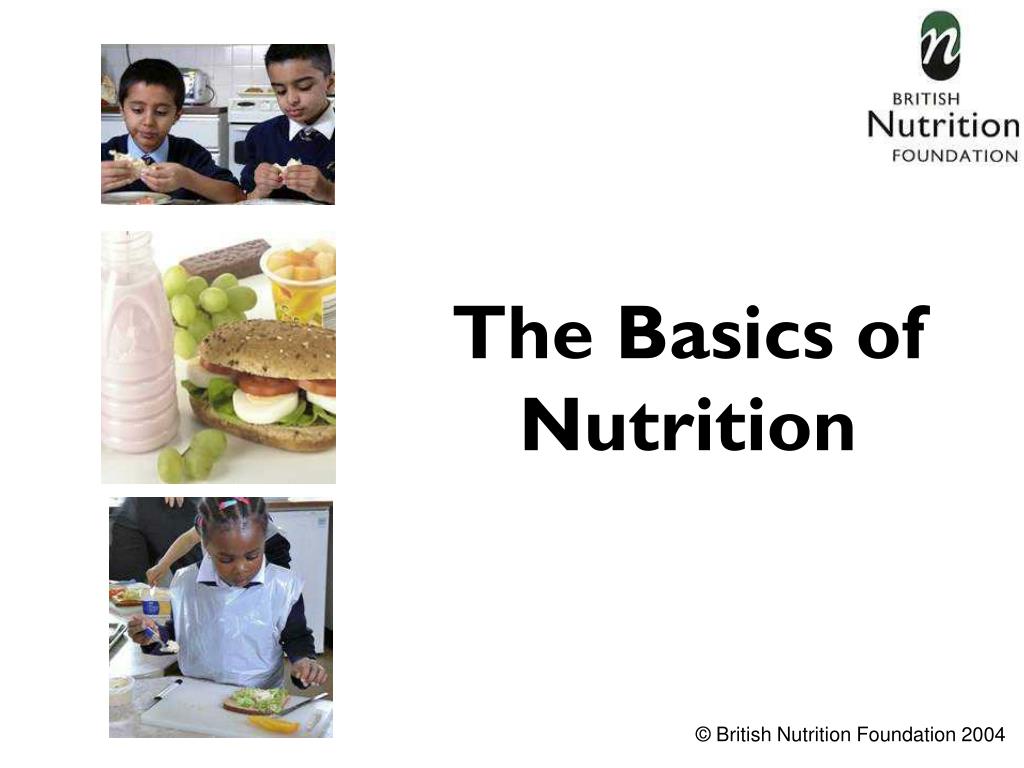 n
BRITISH
Nutrition
FOUNDATION

The Basics of Nutrition

© British Nutrition Foundation 2004